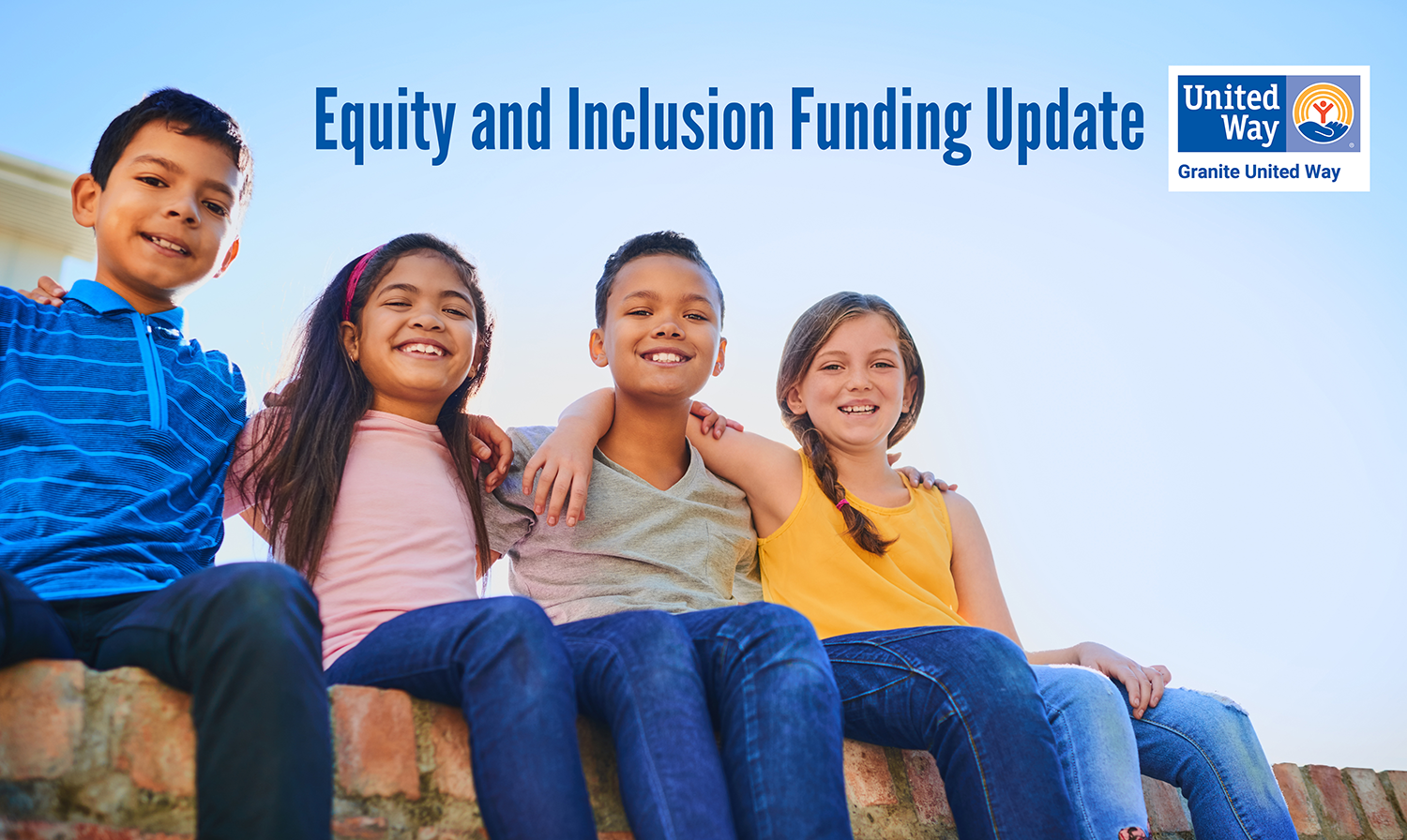 Equity and Inclusion Funding Update

United Way

Granite United Way